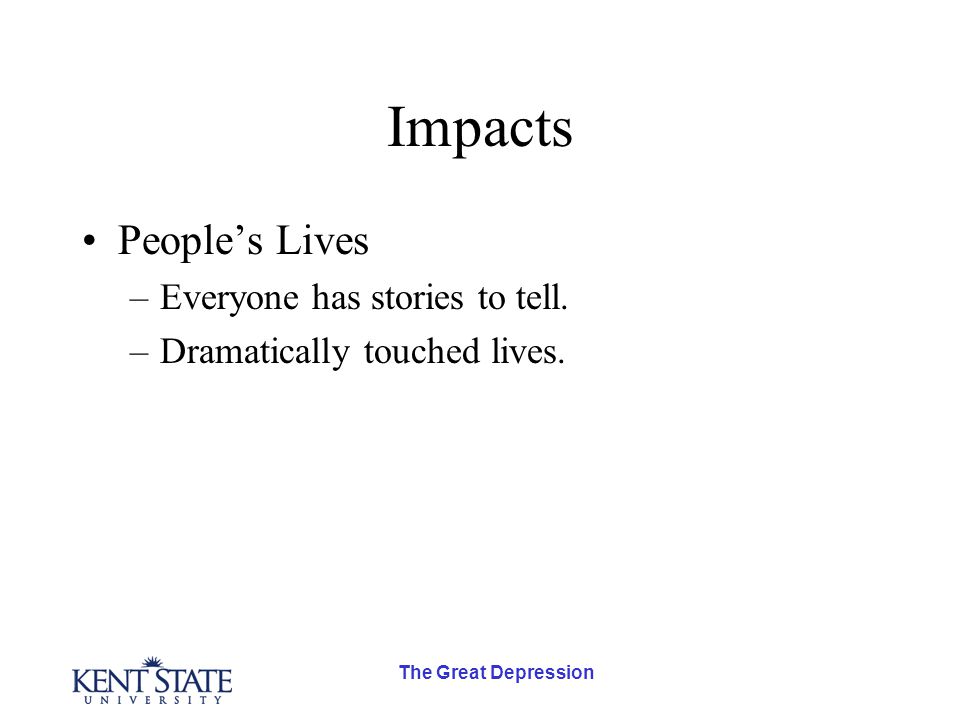 Impacts

• People’s Lives
– Everyone has stories to tell.
– Dramatically touched lives.

KENT STATE
UNIVERSITY

The Great Depression